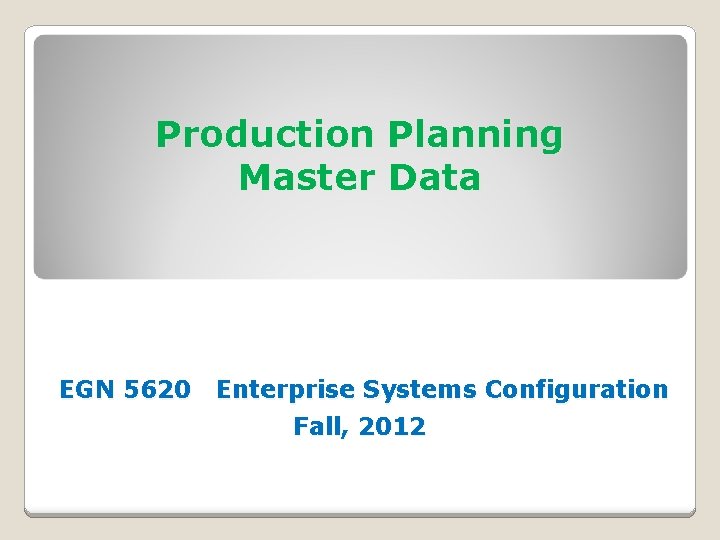 Production Planning
Master Data

EGN 5620 Enterprise Systems Configuration
Fall, 2012